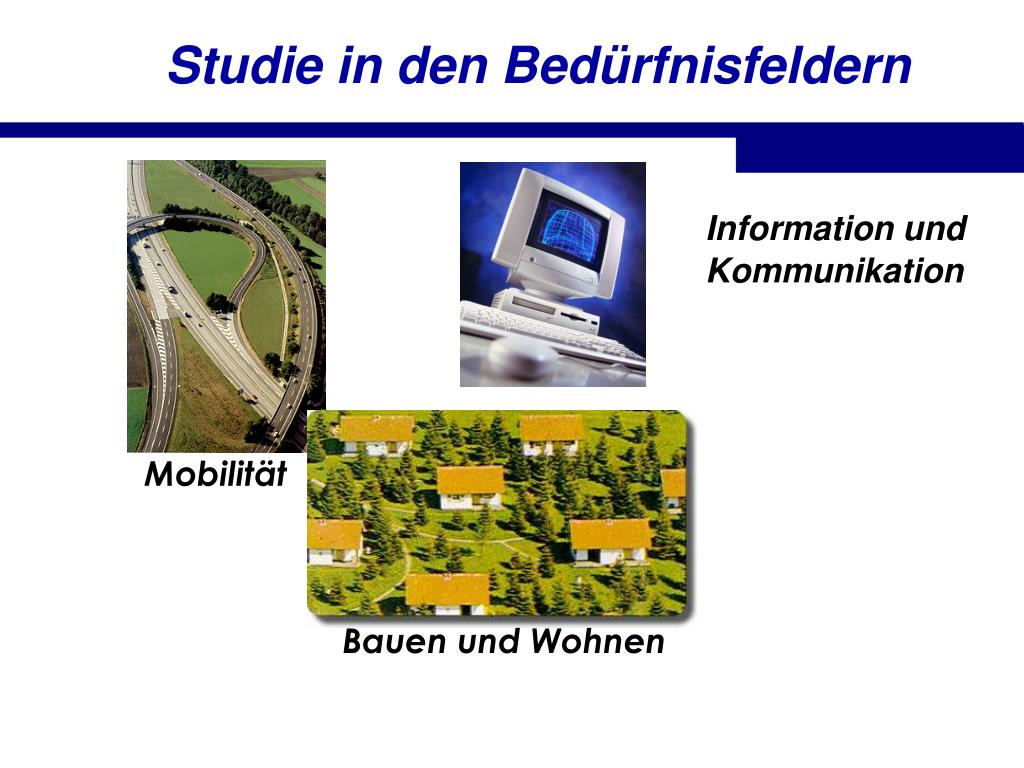 Studie in den Bedürfnisfeldern

Information und Kommunikation

Mobilität

Bauen und Wohnen